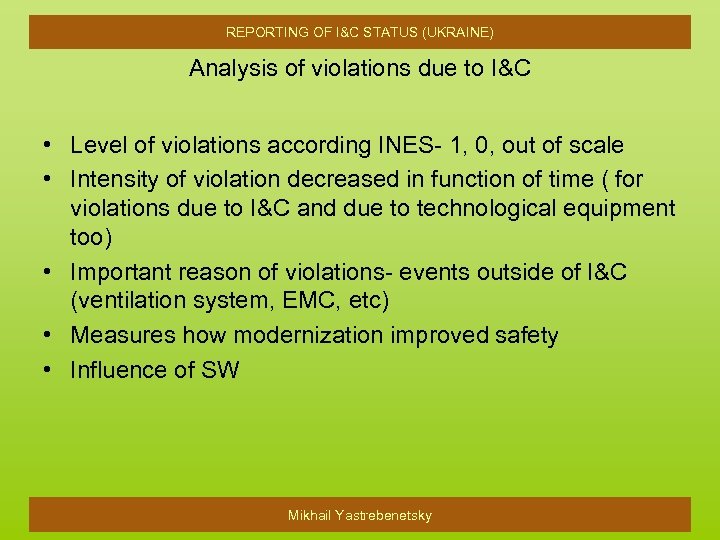 REPORTING OF I&C STATUS (UKRAINE)

Analysis of violations due to I&C

• Level of violations according INES- 1, 0, out of scale
• Intensity of violation decreased in function of time ( for violations due to I&C and due to technological equipment too)
• Important reason of violations- events outside of I&C (ventilation system, EMC, etc)
• Measures how modernization improved safety
• Influence of SW

Mikhail Yastrebenetsky